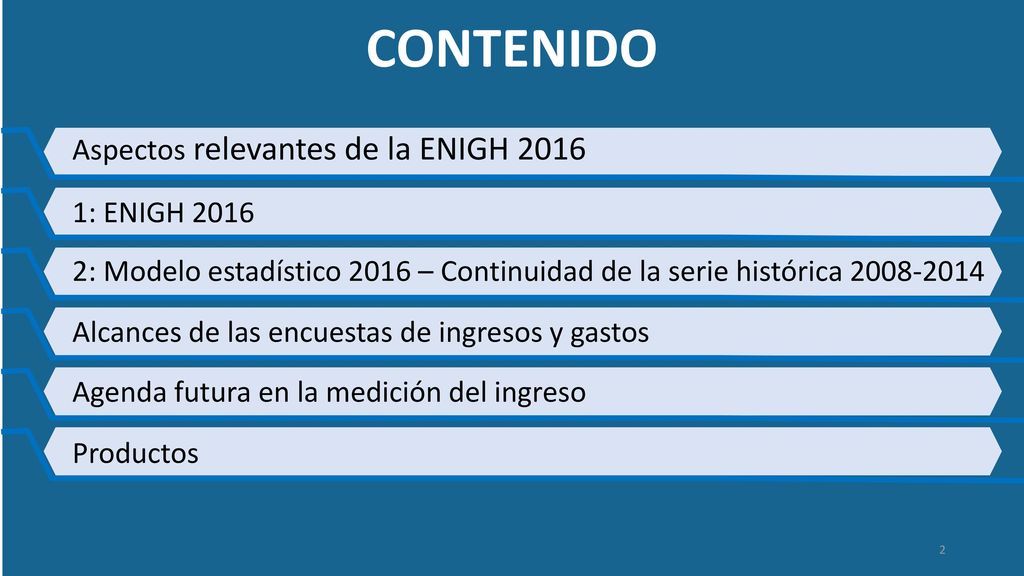 CONTENIDO

Aspectos relevantes de la ENIGH 2016

1: ENIGH 2016

2: Modelo estadístico 2016 – Continuidad de la serie histórica 2008-2014

Alcances de las encuestas de ingresos y gastos

Agenda futura en la medición del ingreso

Productos

2